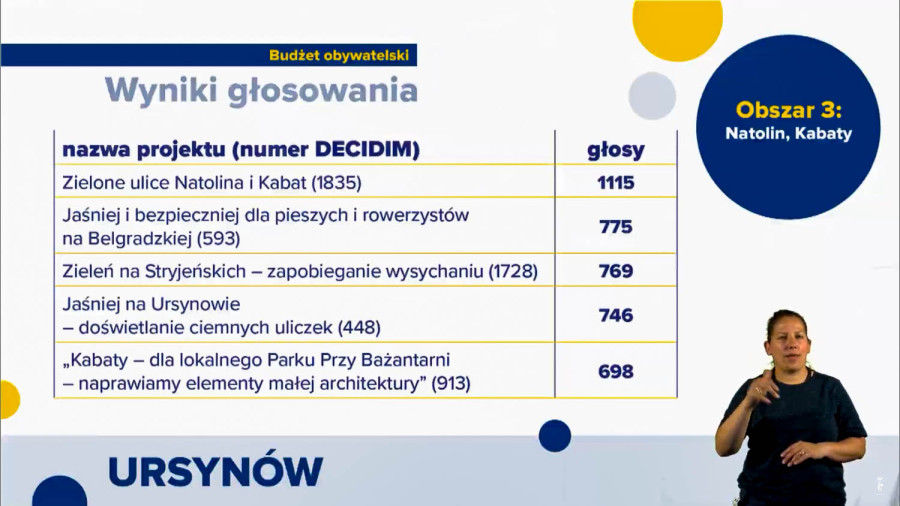 Budżet obywatelski

Wyniki głosowania

Obszar 3:
Natolin, Kabaty

| nazwa projektu (numer DECIDIM) | głosy |
|---|---|
| Zielone ulice Natolina i Kabat (1835) | 1115 |
| Jaśniej i bezpieczniej dla pieszych i rowerzystów na Belgradzkiej (593) | 775 |
| Zieleń na Stryjeńskich – zapobieganie wysychaniu (1728) | 769 |
| Jaśniej na Ursynowie – doświetlanie ciemnych uliczek (448) | 746 |
| „Kabaty – dla lokalnego Parku Przy Bażantarni – naprawiamy elementy małej architektury” (913) | 698 |

URSYNÓW